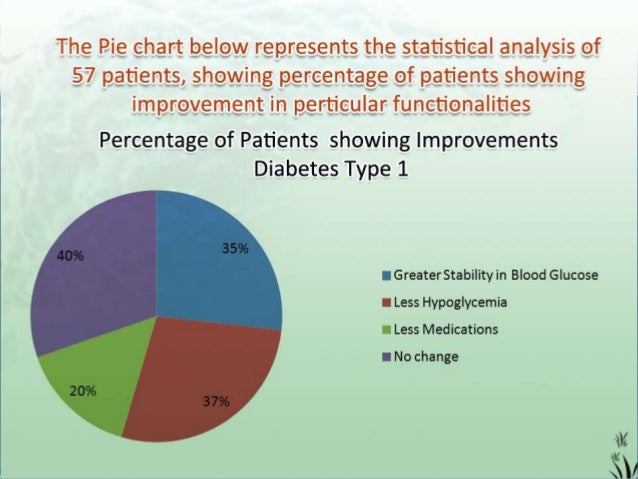 The Pie chart below represents the statistical analysis of 57 patients, showing percentage of patients showing improvement in perticular functionalities

Percentage of Patients showing Improvements
Diabetes Type 1

40%
35%
20%
37%

Greater Stability in Blood Glucose
Less Hypoglycemia
Less Medications
No change